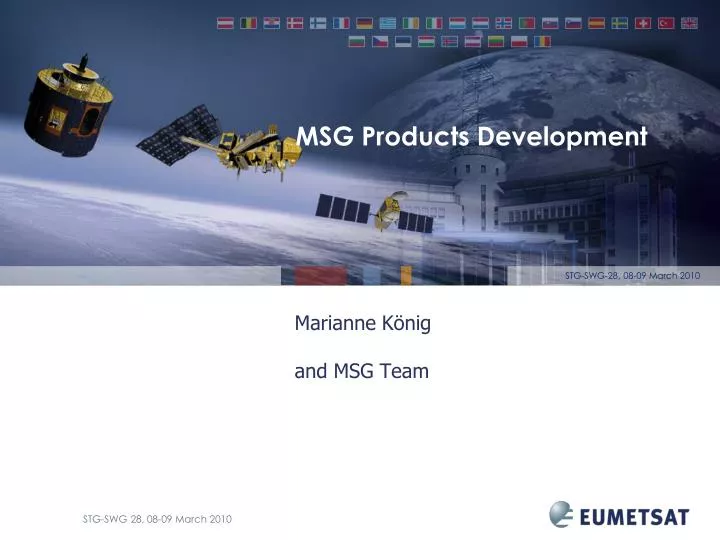 MSG Products Development

STG-SWG-28, 08-09 March 2010

Marianne König

and MSG Team

STG-SWG 28, 08-09 March 2010

EUMETSAT